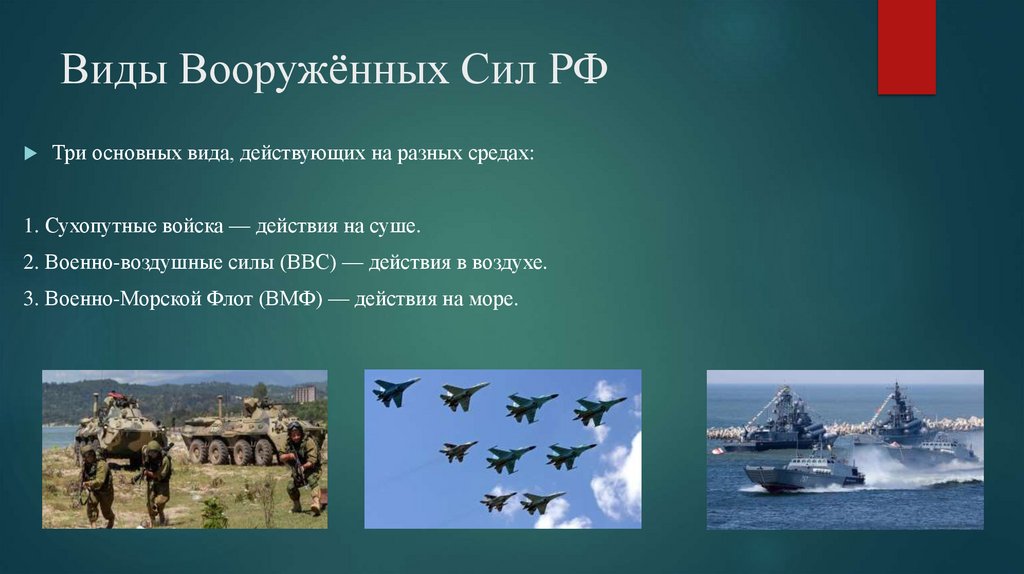 Виды Вооружённых Сил РФ

Три основных вида, действующих на разных средах:

1. Сухопутные войска — действия на суше.

2. Военно-воздушные силы (ВВС) — действия в воздухе.

3. Военно-Морской Флот (ВМФ) — действия на море.